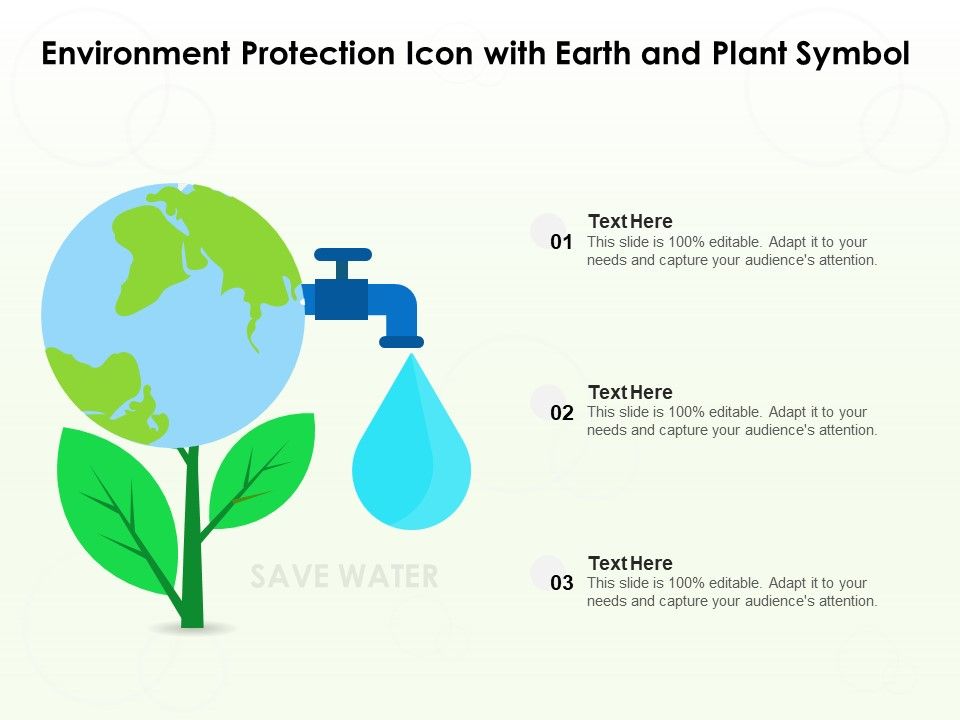 Environment Protection Icon with Earth and Plant Symbol

SAVE WATER

01
Text Here
This slide is 100% editable. Adapt it to your needs and capture your audience's attention.

02
Text Here
This slide is 100% editable. Adapt it to your needs and capture your audience's attention.

03
Text Here
This slide is 100% editable. Adapt it to your needs and capture your audience's attention.